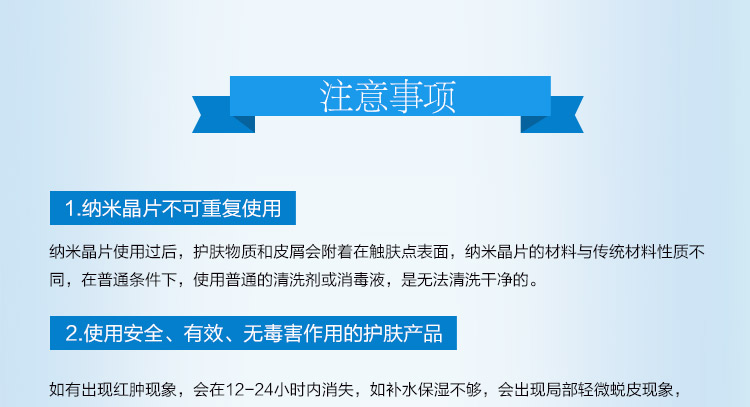 注意事项

1.纳米晶片不可重复使用

纳米晶片使用过后，护肤物质和皮屑会附着在触肤点表面，纳米晶片的材料与传统材料性质不同，在普通条件下，使用普通的清洗剂或消毒液，是无法清洗干净的。

2.使用安全、有效、无毒害作用的护肤产品

如有出现红肿现象，会在12-24小时内消失，如补水保湿不够，会出现局部轻微蜕皮现象，